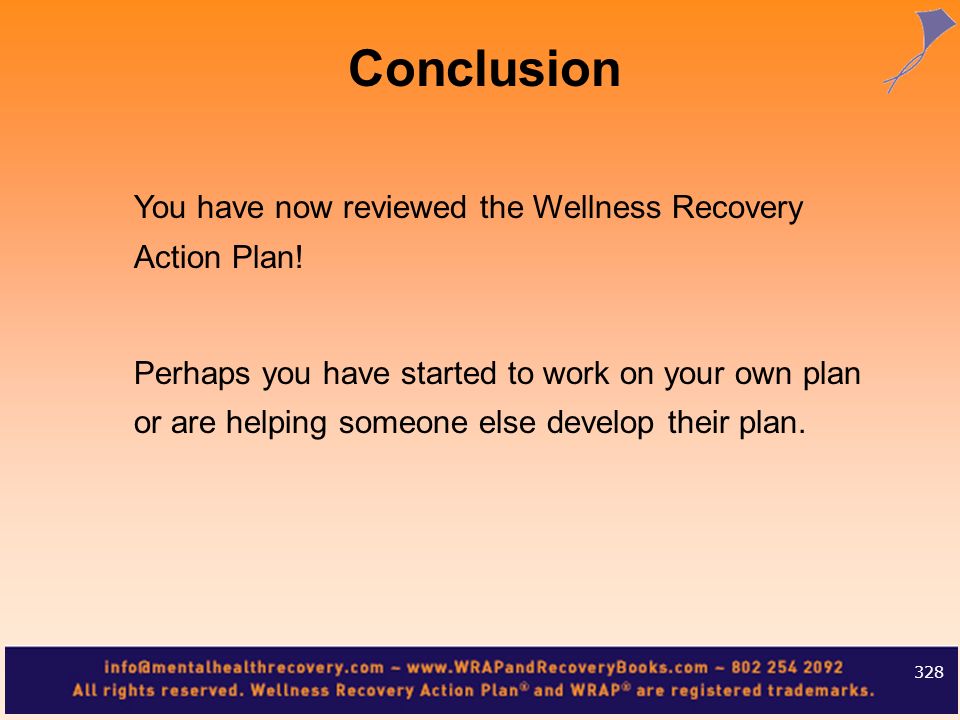 Conclusion

You have now reviewed the Wellness Recovery Action Plan!

Perhaps you have started to work on your own plan or are helping someone else develop their plan.

info@mentalhealthrecovery.com ~ www.WRAPandRecoveryBooks.com ~ 802 254 2092
All rights reserved. Wellness Recovery Action Plan® and WRAP® are registered trademarks.

328